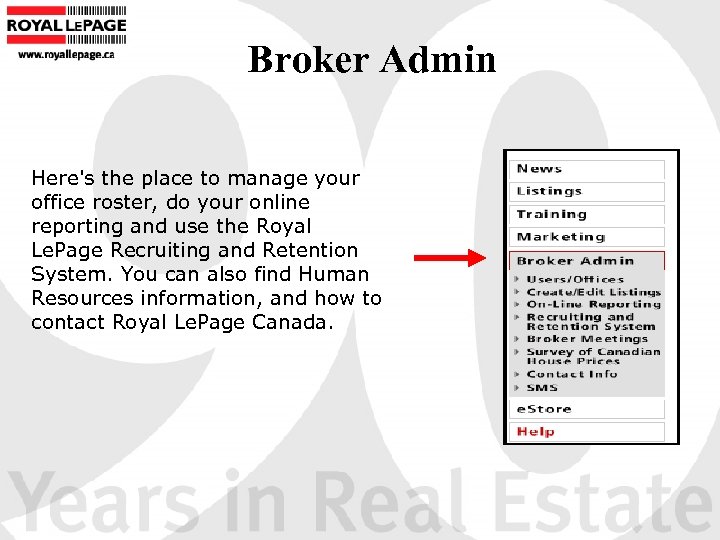 ROYAL LEPAGE
www.royallepage.ca

Broker Admin

Here's the place to manage your office roster, do your online reporting and use the Royal LePage Recruiting and Retention System. You can also find Human Resources information, and how to contact Royal LePage Canada.

News
Listings
Training
Marketing
Broker Admin
Users/Offices
Create/Edit Listings
On-Line Reporting
Recruiting and Retention System
Broker Meetings
Survey of Canadian House Prices
Contact Info
SMS
eStore
Help

90 Years in Real Estate